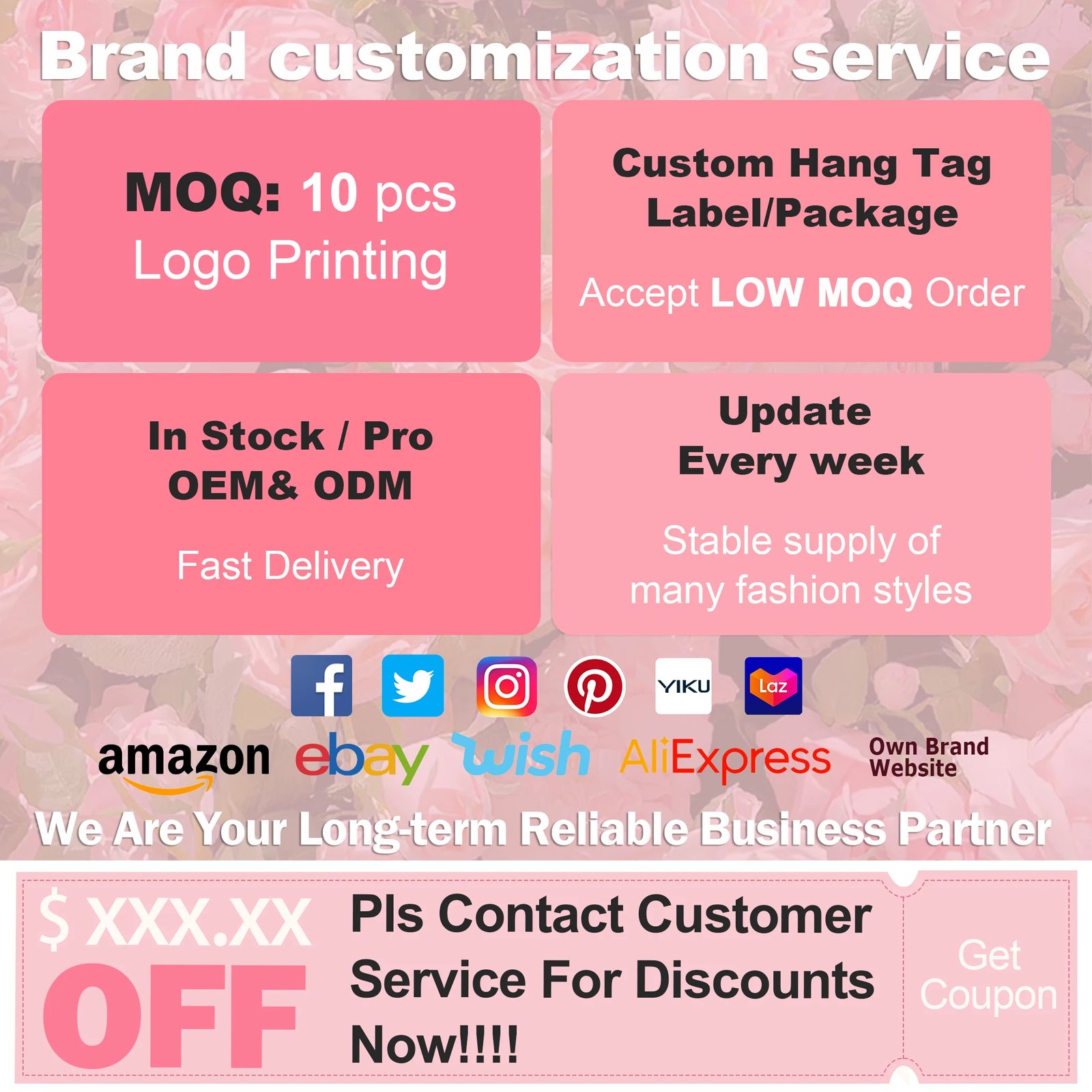 Brand customization service

MOQ: 10 pcs
Logo Printing

Custom Hang Tag
Label/Package

Accept LOW MOQ Order

In Stock / Pro
OEM& ODM

Fast Delivery

Update
Every week

Stable supply of
many fashion styles

YIKU Laz

amazon ebay wish AliExpress Own Brand Website

We Are Your Long-term Reliable Business Partner

$ XXX.XX
OFF

Pls Contact Customer Service For Discounts Now!!!!

Get Coupon